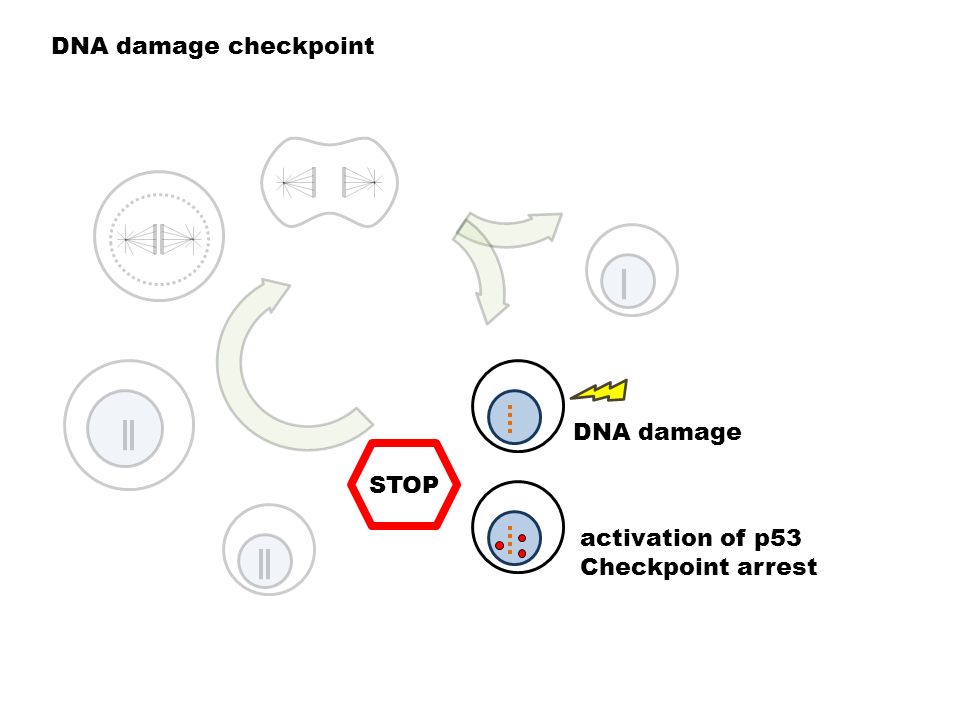 DNA damage checkpoint

DNA damage

STOP

activation of p53
Checkpoint arrest